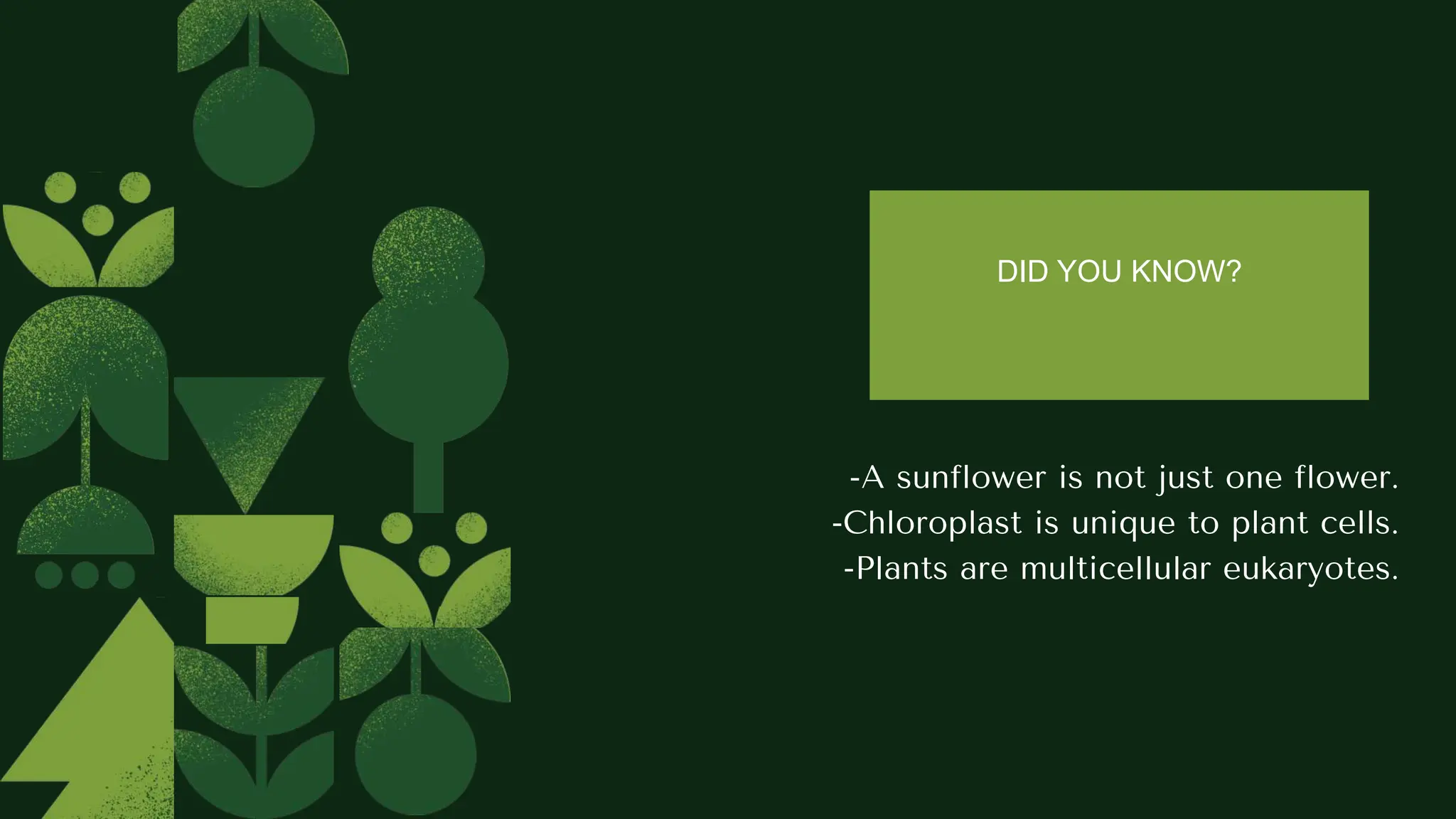 DID YOU KNOW?

-A sunflower is not just one flower.
-Chloroplast is unique to plant cells.
-Plants are multicellular eukaryotes.